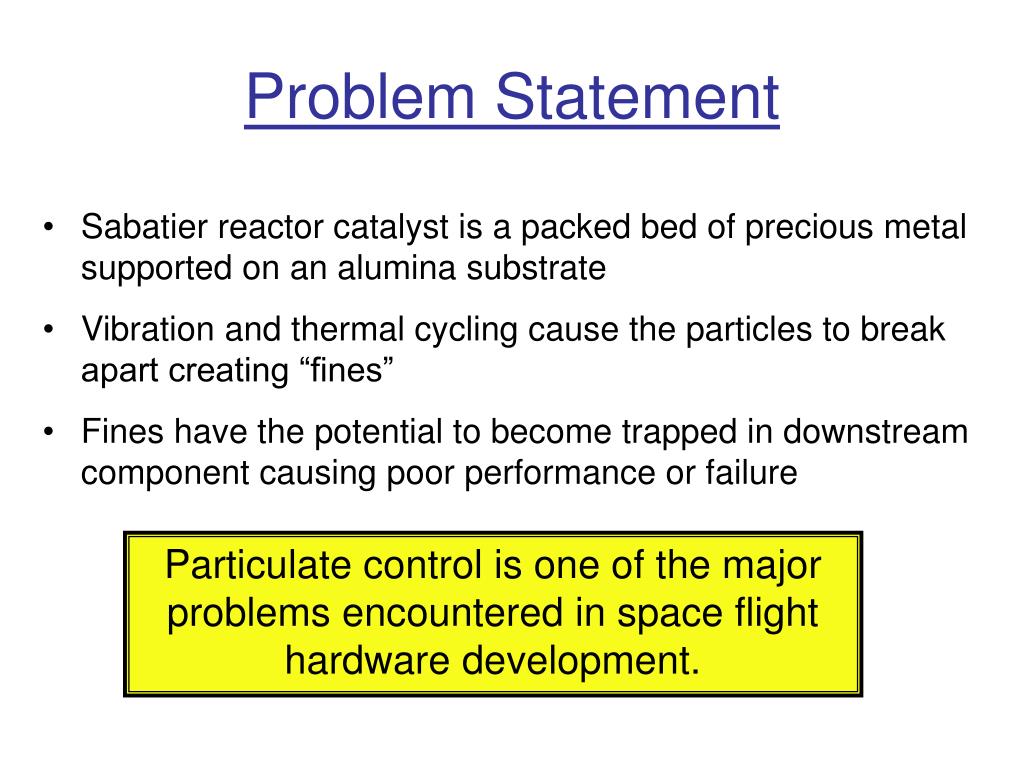 Problem Statement

• Sabatier reactor catalyst is a packed bed of precious metal supported on an alumina substrate

• Vibration and thermal cycling cause the particles to break apart creating “fines”

• Fines have the potential to become trapped in downstream component causing poor performance or failure

Particulate control is one of the major problems encountered in space flight hardware development.